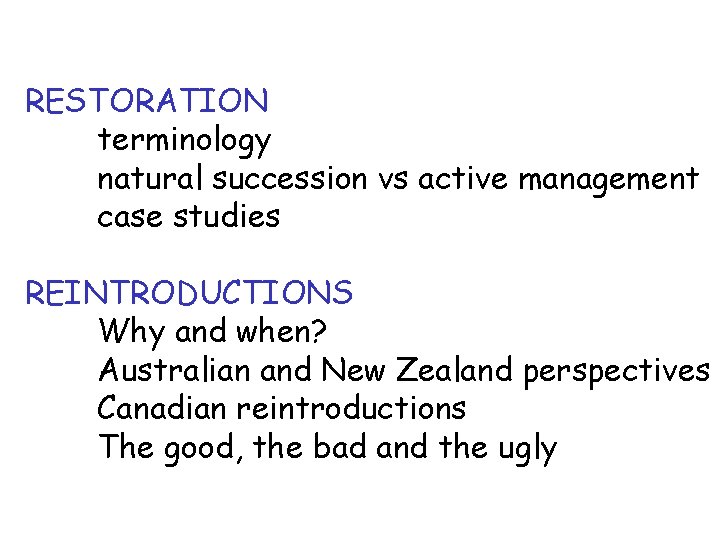 RESTORATION
terminology
natural succession vs active management
case studies

REINTRODUCTIONS
Why and when?
Australian and New Zealand perspectives
Canadian reintroductions
The good, the bad and the ugly